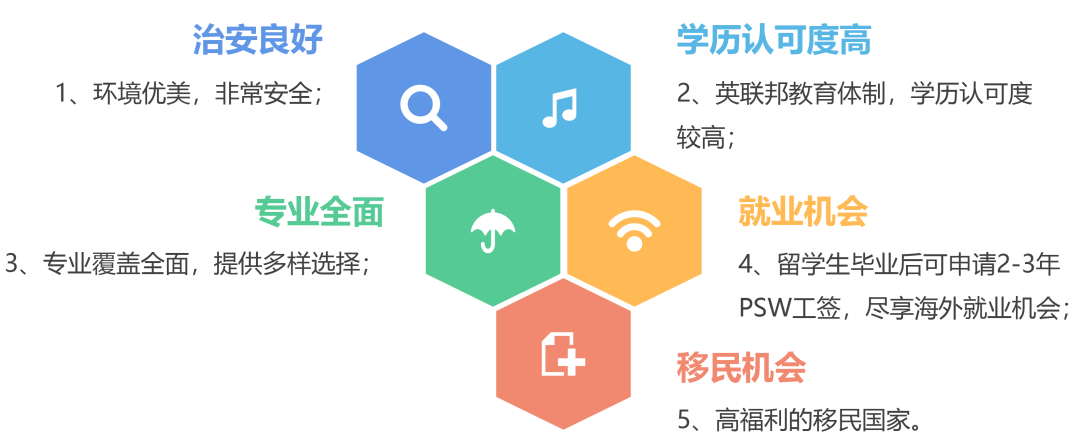 治安良好

1、环境优美，非常安全；

学历认可度高

2、英联邦教育体制，学历认可度较高；

专业全面

3、专业覆盖全面，提供多样选择；

就业机会

4、留学生毕业后可申请2-3年PSW工签，尽享海外就业机会；

移民机会

5、高福利的移民国家。